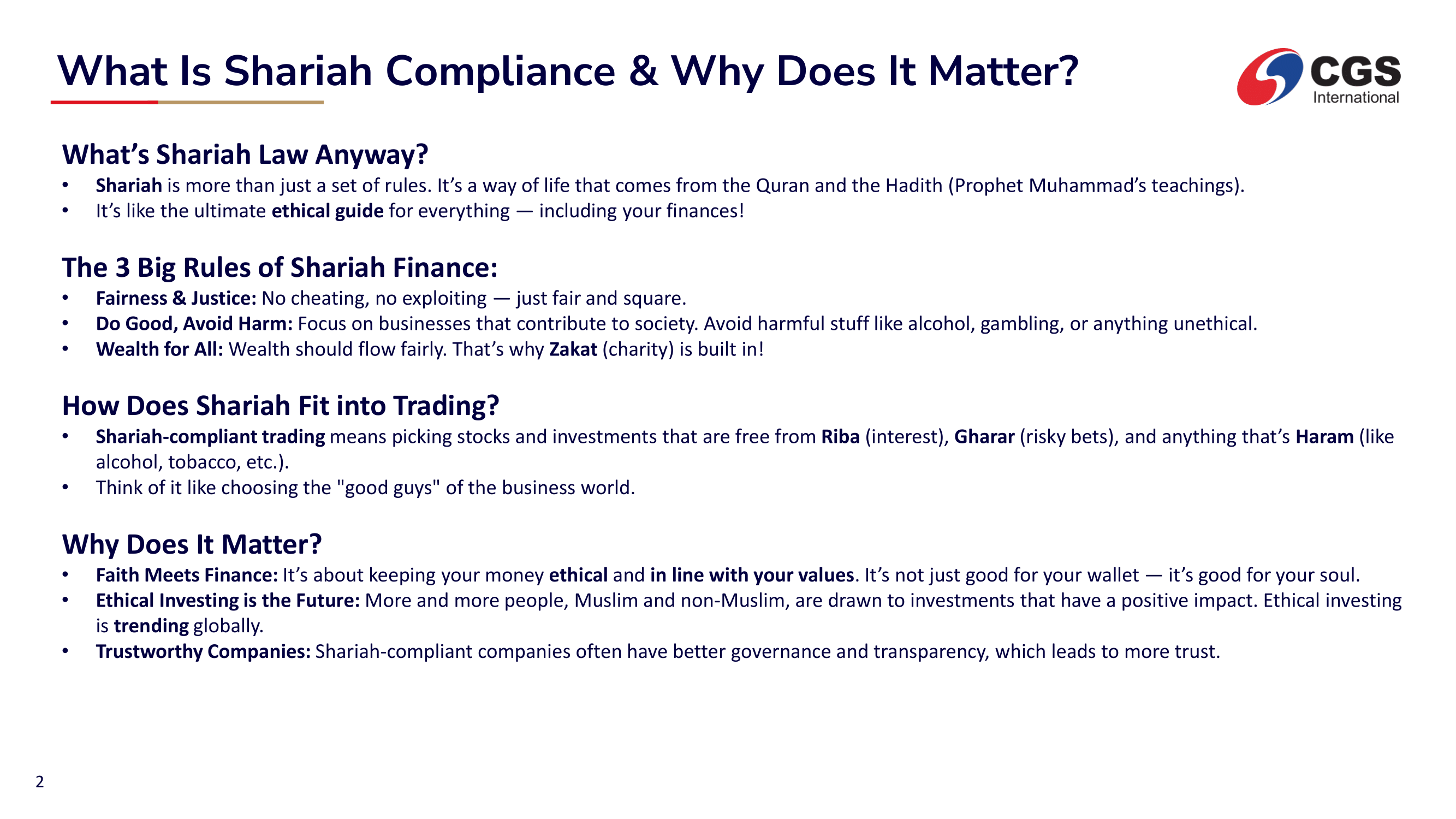 What Is Shariah Compliance & Why Does It Matter?

CGS International

What's Shariah Law Anyway?
• Shariah is more than just a set of rules. It's a way of life that comes from the Quran and the Hadith (Prophet Muhammad's teachings).
• It's like the ultimate ethical guide for everything — including your finances!

The 3 Big Rules of Shariah Finance:
• Fairness & Justice: No cheating, no exploiting — just fair and square.
• Do Good, Avoid Harm: Focus on businesses that contribute to society. Avoid harmful stuff like alcohol, gambling, or anything unethical.
• Wealth for All: Wealth should flow fairly. That's why Zakat (charity) is built in!

How Does Shariah Fit into Trading?
• Shariah-compliant trading means picking stocks and investments that are free from Riba (interest), Gharar (risky bets), and anything that's Haram (like alcohol, tobacco, etc.).
• Think of it like choosing the "good guys" of the business world.

Why Does It Matter?
• Faith Meets Finance: It's about keeping your money ethical and in line with your values. It's not just good for your wallet — it's good for your soul.
• Ethical Investing is the Future: More and more people, Muslim and non-Muslim, are drawn to investments that have a positive impact. Ethical investing is trending globally.
• Trustworthy Companies: Shariah-compliant companies often have better governance and transparency, which leads to more trust.

2